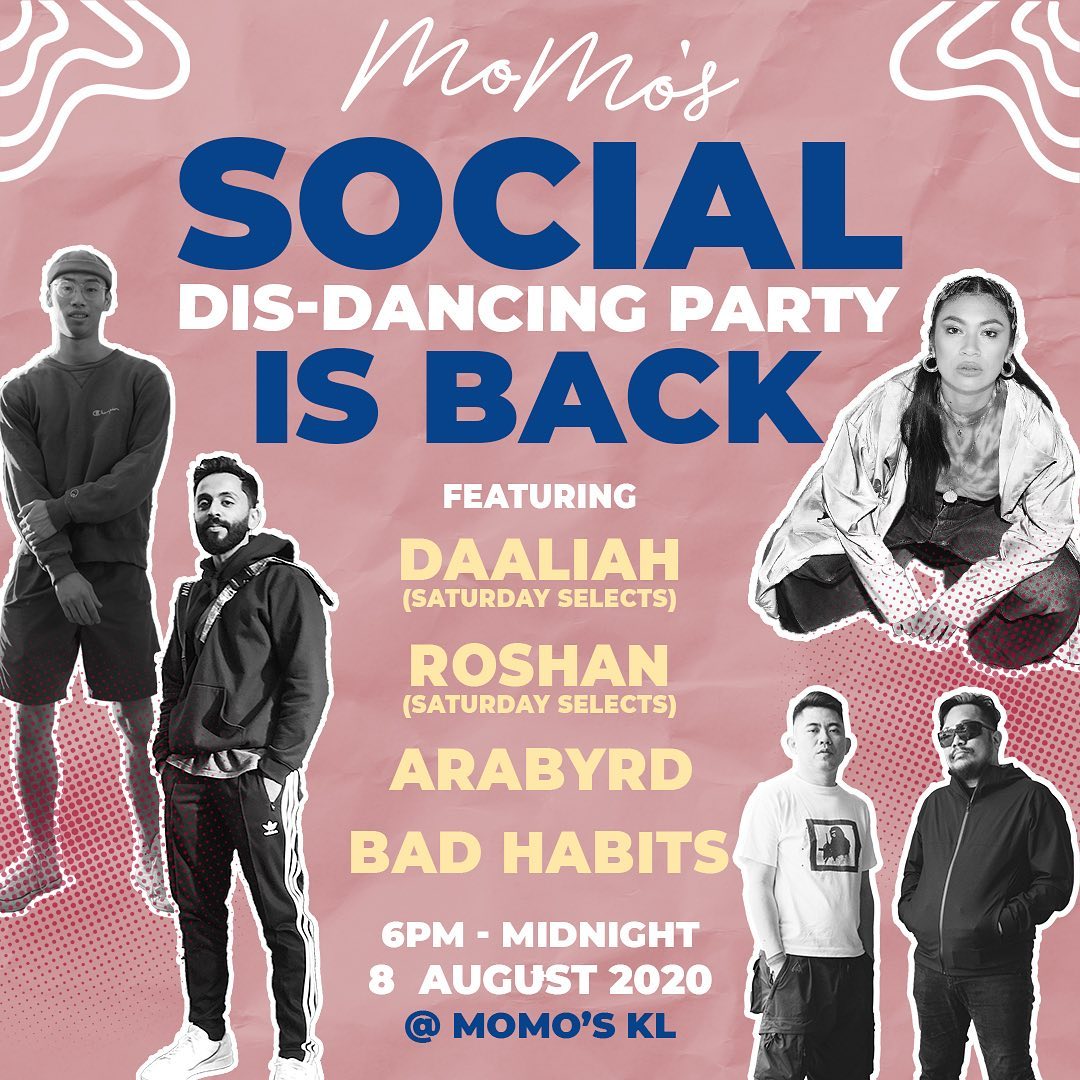 MoMo's

SOCIAL
DIS-DANCING PARTY
IS BACK

FEATURING

DAALIAH
(SATURDAY SELECTS)

ROSHAN
(SATURDAY SELECTS)

ARABYRD

BAD HABITS

6PM - MIDNIGHT
8 AUGUST 2020
@ MOMO'S KL